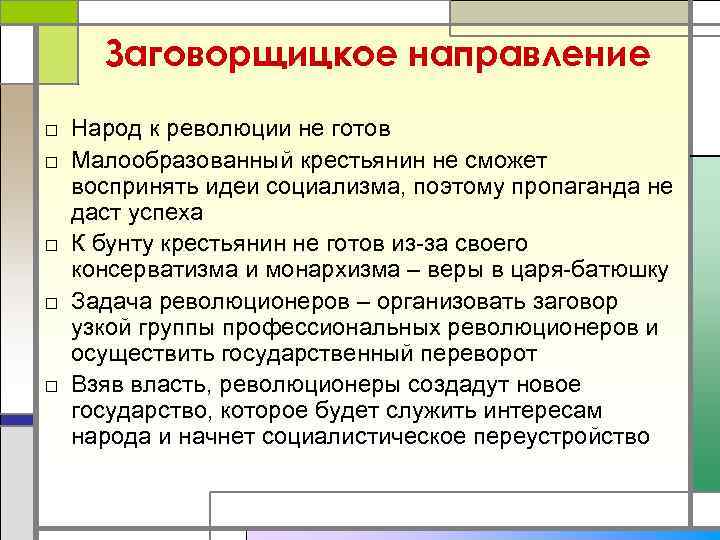 Заговорщицкое направление

□ Народ к революции не готов
□ Малообразованный крестьянин не сможет воспринять идеи социализма, поэтому пропаганда не даст успеха
□ К бунту крестьянин не готов из-за своего консерватизма и монархизма – веры в царя-батюшку
□ Задача революционеров – организовать заговор узкой группы профессиональных революционеров и осуществить государственный переворот
□ Взяв власть, революционеры создадут новое государство, которое будет служить интересам народа и начнет социалистическое переустройство